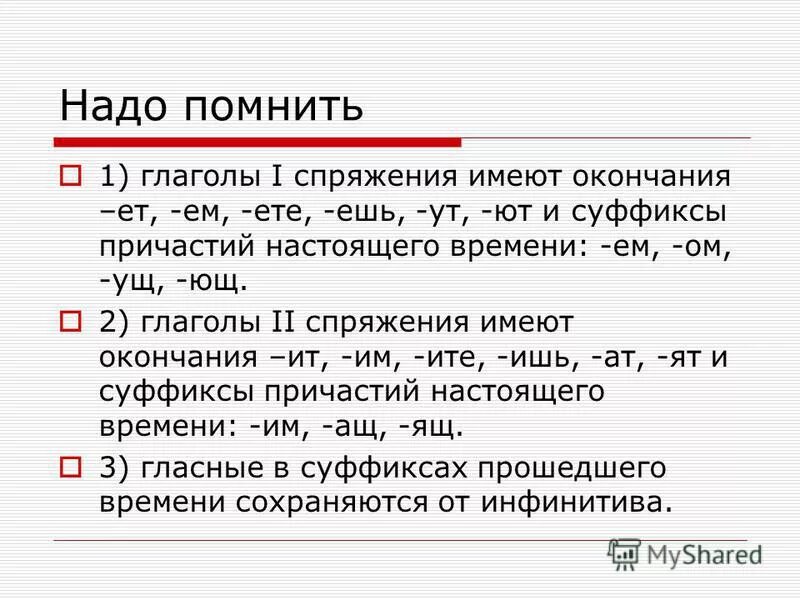 Надо помнить

1) глаголы I спряжения имеют окончания –ет, -ем, -ете, -ешь, -ут, -ют и суффиксы причастий настоящего времени: -ем, -ом, -ущ, -ющ.

2) глаголы II спряжения имеют окончания –ит, -им, -ите, -ишь, -ат, -ят и суффиксы причастий настоящего времени: -им, -ащ, -ящ.

3) гласные в суффиксах прошедшего времени сохраняются от инфинитива.

MyShared